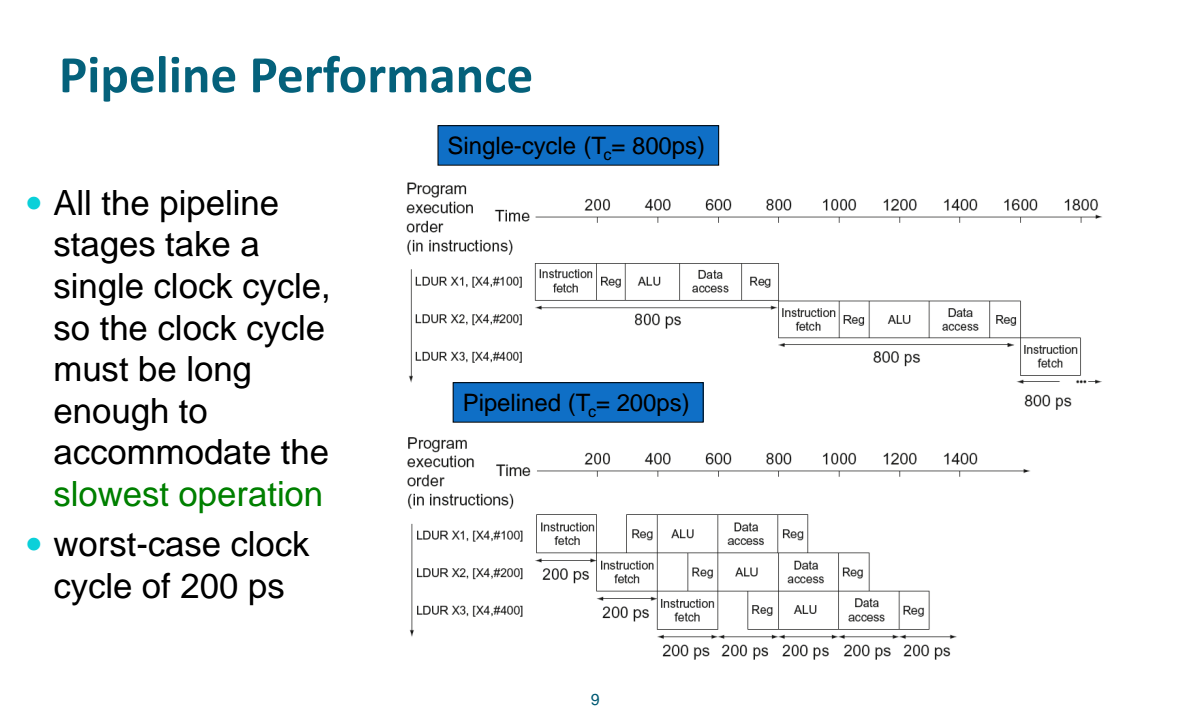 Pipeline Performance

- All the pipeline stages take a single clock cycle, so the clock cycle must be long enough to accommodate the slowest operation
- worst-case clock cycle of 200 ps

Single-cycle ($T_c$= 800ps)

Program execution order (in instructions)

Time 200 400 600 800 1000 1200 1400 1600 1800

LDUR X1, [X4,#100] Instruction fetch Reg ALU Data access Reg

LDUR X2, [X4,#200] 800 ps Instruction fetch Reg ALU Data access Reg

LDUR X3, [X4,#400] 800 ps Instruction fetch

800 ps

Pipelined ($T_c$= 200ps)

Program execution order (in instructions)

Time 200 400 600 800 1000 1200 1400

LDUR X1, [X4,#100] Instruction fetch Reg ALU Data access Reg

LDUR X2, [X4,#200] 200 ps Instruction fetch Reg ALU Data access Reg

LDUR X3, [X4,#400] 200 ps Instruction fetch Reg ALU Data access Reg

200 ps 200 ps 200 ps 200 ps 200 ps

9